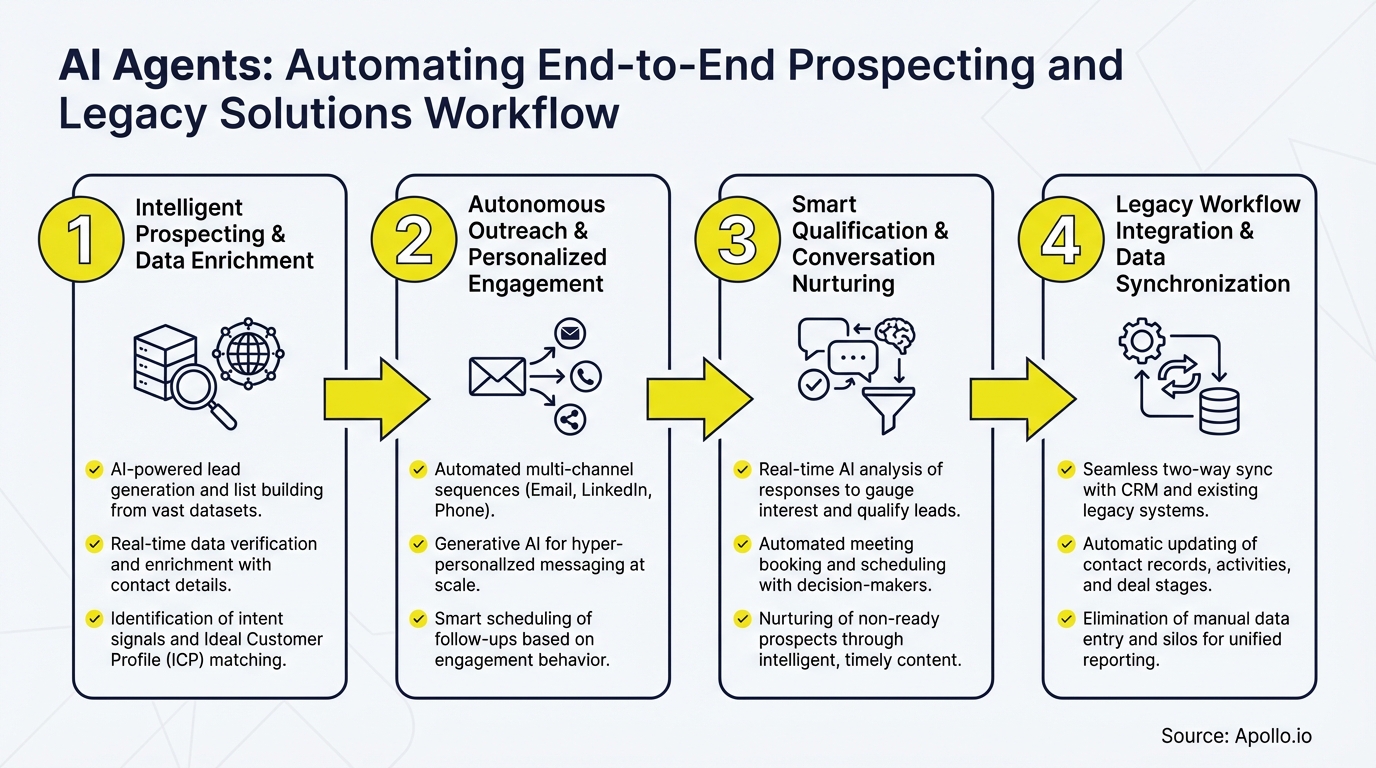 AI Agents: Automating End-to-End Prospecting and Legacy Solutions Workflow

1 Intelligent Prospecting & Data Enrichment

AI-powered lead generation and list building from vast datasets.

Real-time data verification and enrichment with contact details.

Identification of intent signals and Ideal Customer Profile (ICP) matching.

2 Autonomous Outreach & Personalized Engagement

Automated multi-channel sequences (Email, LinkedIn, Phone).

Generative AI for hyper-personalized messaging at scale.

Smart scheduling of follow-ups based on engagement behavior.

3 Smart Qualification & Conversation Nurturing

Real-time AI analysis of responses to gauge interest and qualify leads.

Automated meeting booking and scheduling with decision-makers.

Nurturing of non-ready prospects through intelligent, timely content.

4 Legacy Workflow Integration & Data Synchronization

Seamless two-way sync with CRM and existing legacy systems.

Automatic updating of contact records, activities, and deal stages.

Elimination of manual data entry and silos for unified reporting.

Source: Apollo.io